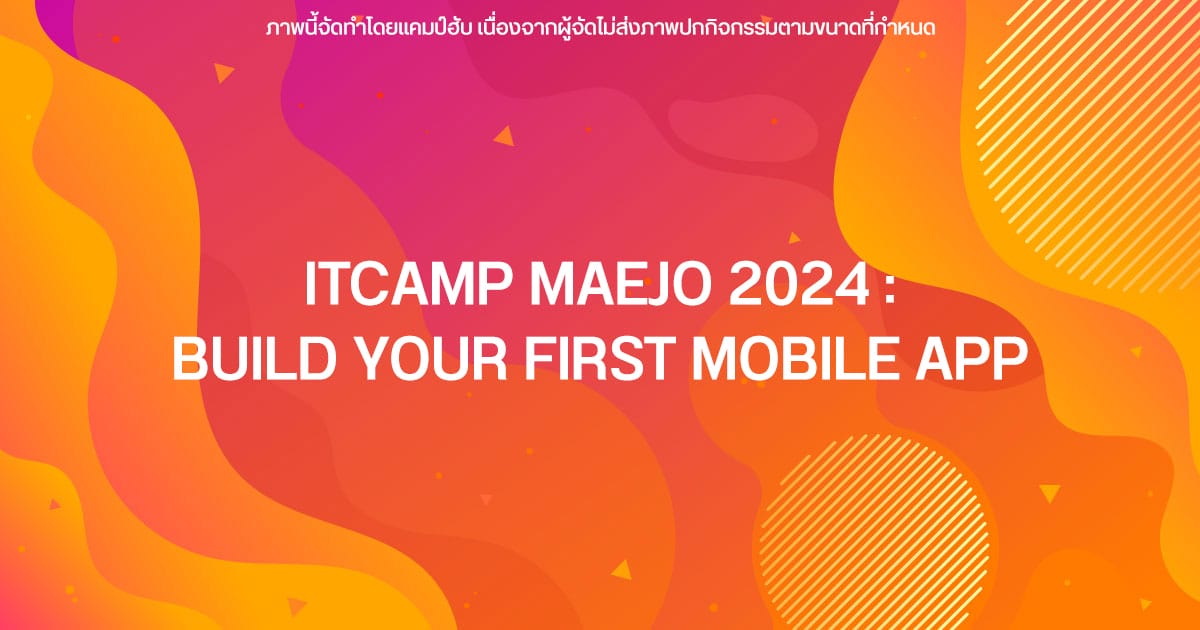 ภาพนี้จัดทำโดยแคมป์ฮับ เนื่องจากผู้จัดไม่ส่งภาพปกกิจกรรมตามขนาดที่กำหนด

ITCAMP MAEJO 2024 :
BUILD YOUR FIRST MOBILE APP